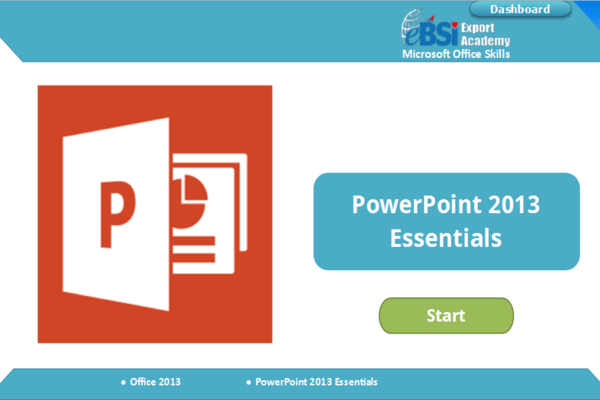 Dashboard

eBSI Export Academy
Microsoft Office Skills

P

PowerPoint 2013 Essentials

Start

• Office 2013 • PowerPoint 2013 Essentials